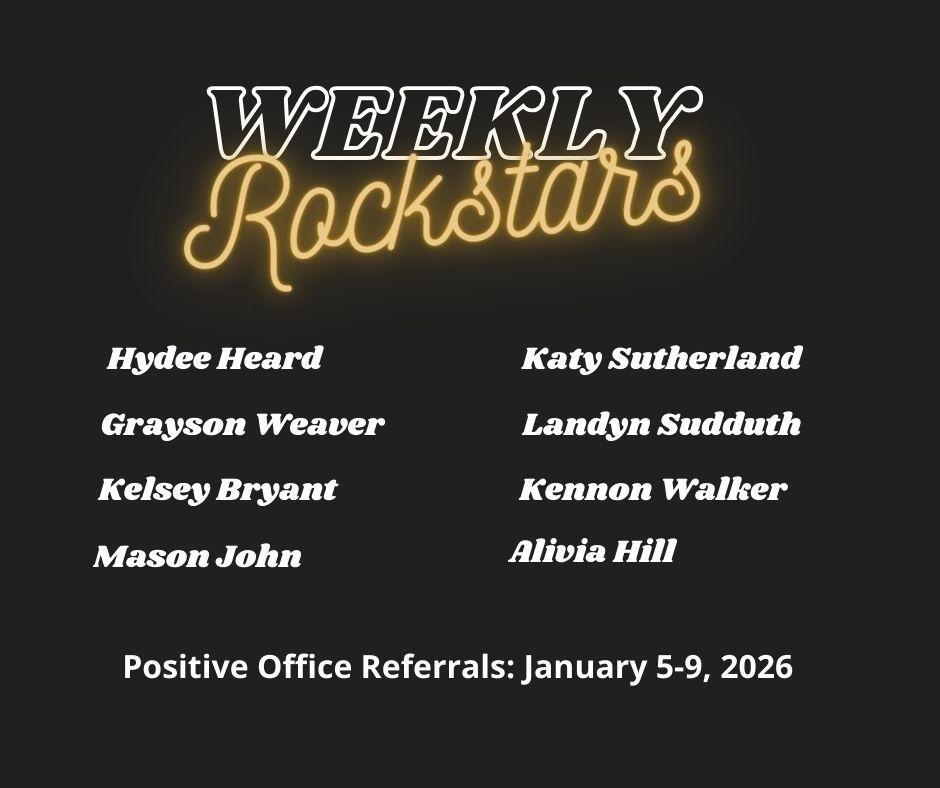 WEEKLY
Rockstars

Hydee Heard

Grayson Weaver

Kelsey Bryant

Mason John

Katy Sutherland

Landyn Sudduth

Kennon Walker

Alivia Hill

Positive Office Referrals: January 5-9, 2026